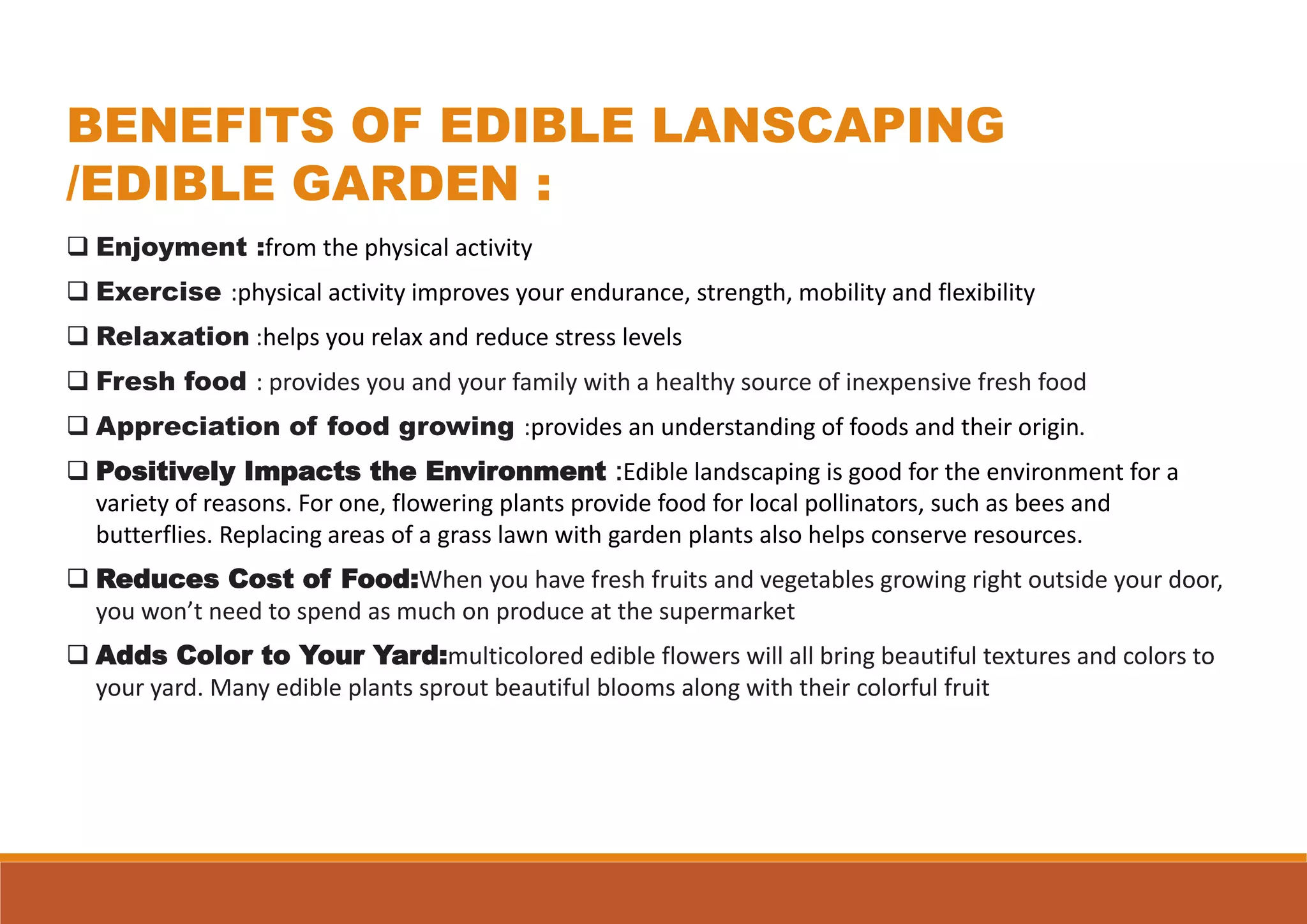 BENEFITS OF EDIBLE LANSCAPING /EDIBLE GARDEN :

❑ Enjoyment :from the physical activity

❑ Exercise :physical activity improves your endurance, strength, mobility and flexibility

❑ Relaxation :helps you relax and reduce stress levels

❑ Fresh food : provides you and your family with a healthy source of inexpensive fresh food

❑ Appreciation of food growing :provides an understanding of foods and their origin.

❑ Positively Impacts the Environment :Edible landscaping is good for the environment for a variety of reasons. For one, flowering plants provide food for local pollinators, such as bees and butterflies. Replacing areas of a grass lawn with garden plants also helps conserve resources.

❑ Reduces Cost of Food:When you have fresh fruits and vegetables growing right outside your door, you won't need to spend as much on produce at the supermarket

❑ Adds Color to Your Yard:multicolored edible flowers will all bring beautiful textures and colors to your yard. Many edible plants sprout beautiful blooms along with their colorful fruit